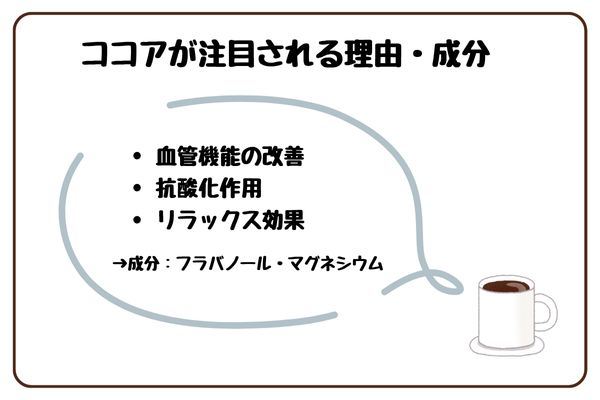 ココアが注目される理由・成分

• 血管機能の改善
• 抗酸化作用
• リラックス効果

→成分：フラバノール・マグネシウム